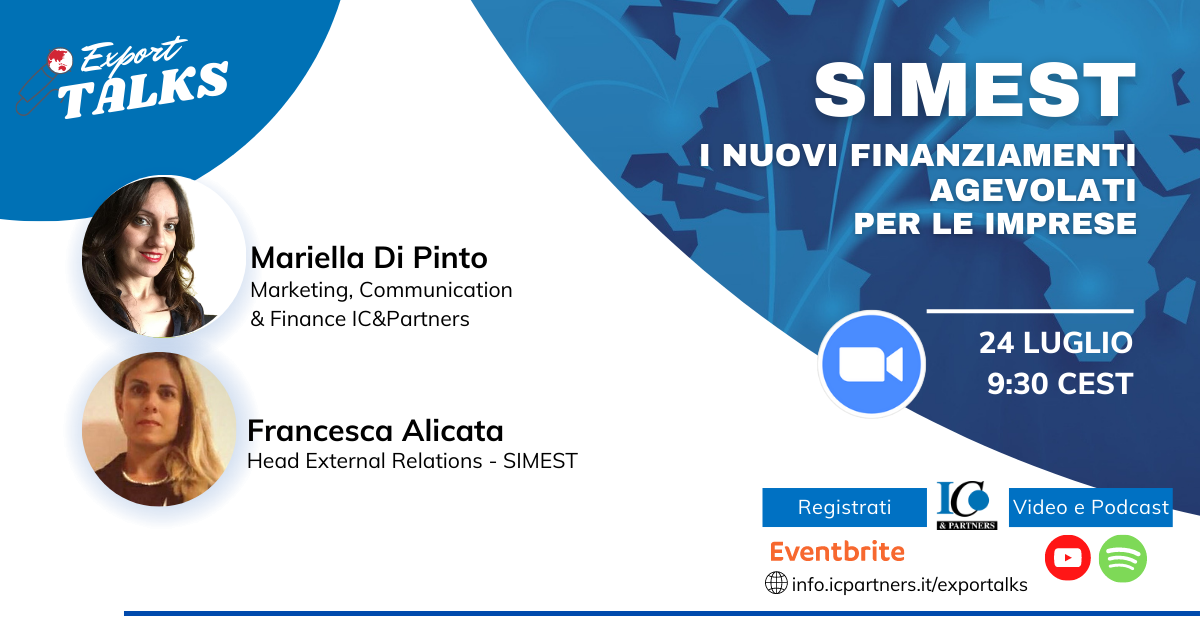 Export TALKS

SIMEST
I NUOVI FINANZIAMENTI AGEVOLATI PER LE IMPRESE

Mariella Di Pinto
Marketing, Communication & Finance IC&Partners

Francesca Alicata
Head External Relations - SIMEST

24 LUGLIO
9:30 CEST

Registrati

IC & PARTNERS

Video e Podcast

Eventbrite

info.icpartners.it/exportalks